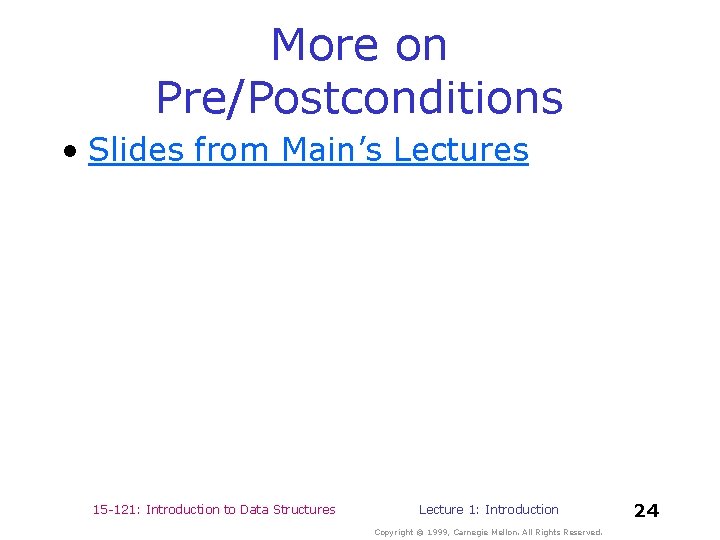 More on Pre/Postconditions

• Slides from Main's Lectures

15-121: Introduction to Data Structures

Lecture 1: Introduction

24

Copyright © 1999, Carnegie Mellon. All Rights Reserved.